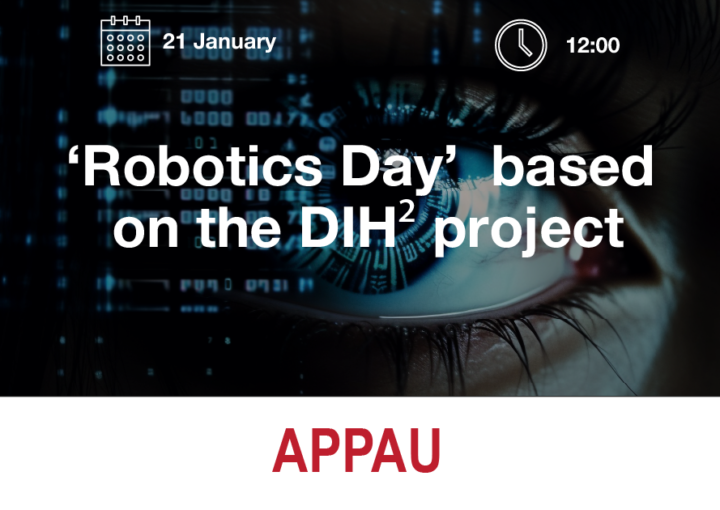 21 January

12:00

‘Robotics Day’ based on the DIH$^2$ project

APPAU